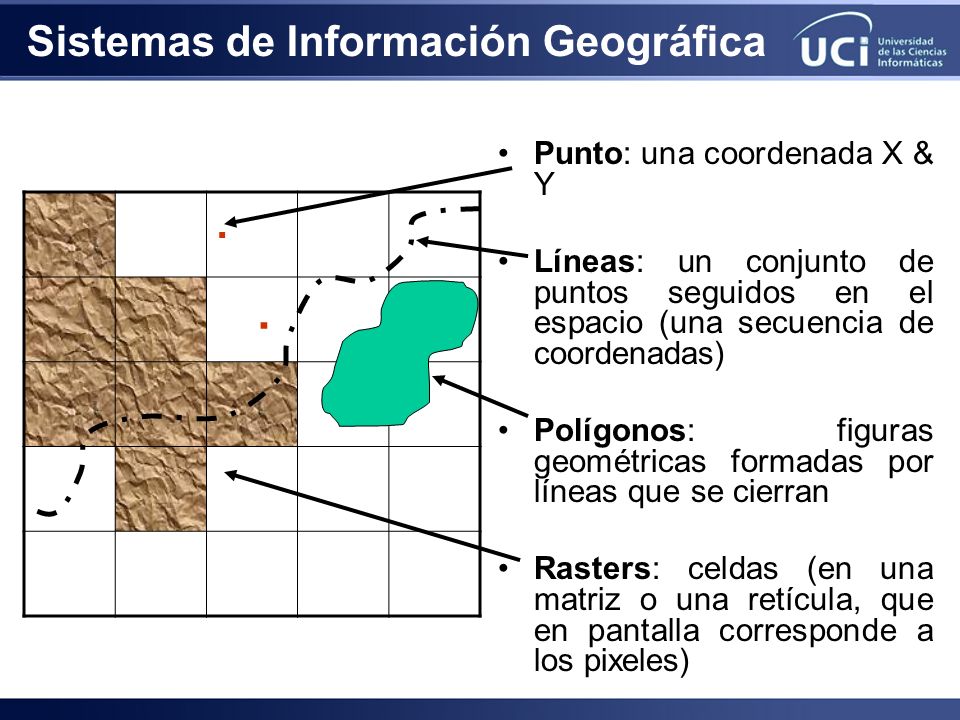 Sistemas de Información Geográfica

UCI Universidad de las Ciencias Informáticas

• **Punto**: una coordenada X & Y

• **Líneas**: un conjunto de puntos seguidos en el espacio (una secuencia de coordenadas)

• **Polígonos**: figuras geométricas formadas por líneas que se cierran

• **Rasters**: celdas (en una matriz o una retícula, que en pantalla corresponde a los pixeles)